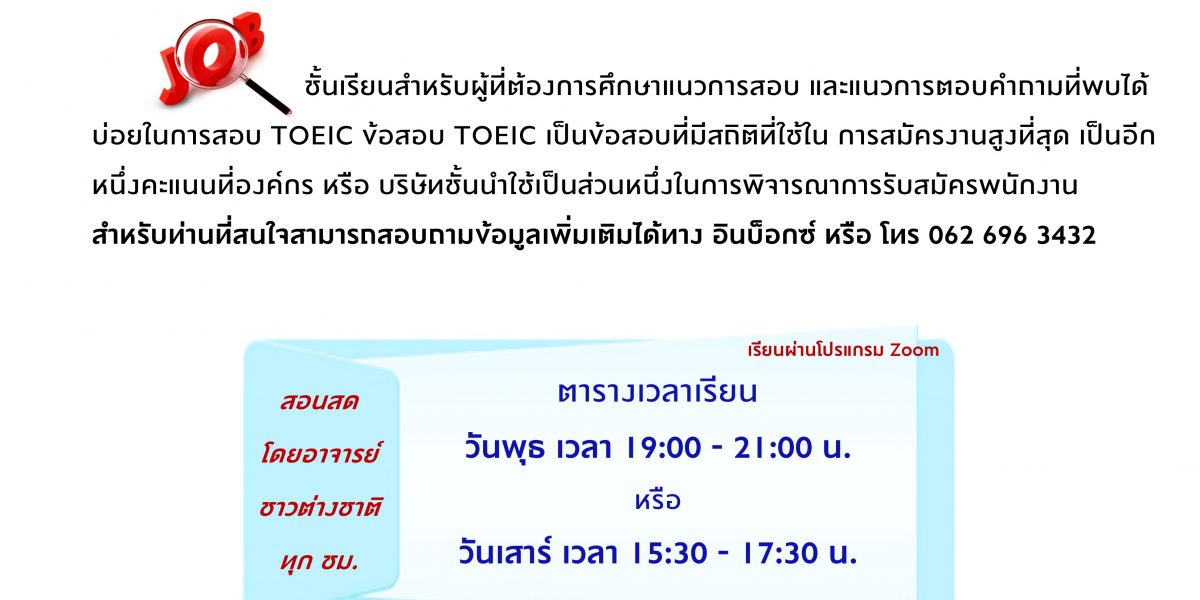 JOB

ชั้นเรียนสำหรับผู้ที่ต้องการศึกษาแนวการสอบ และแนวการตอบคำถามที่พบได้บ่อยในการสอบ TOEIC ข้อสอบ TOEIC เป็นข้อสอบที่มีสถิติที่ใช้ใน การสมัครงานสูงที่สุด เป็นอีกหนึ่งคะแนนที่องค์กร หรือ บริษัทชั้นนำใช้เป็นส่วนหนึ่งในการพิจารณาการรับสมัครพนักงาน

สำหรับท่านที่สนใจสามารถสอบถามข้อมูลเพิ่มเติมได้ทาง อินบ็อกซ์ หรือ โทร 062 696 3432

เรียนผ่านโปรแกรม Zoom

สอนสด
โดยอาจารย์
ชาวต่างชาติ
ทุก ชม.

ตารางเวลาเรียน

วันพุธ เวลา 19:00 - 21:00 น.

หรือ

วันเสาร์ เวลา 15:30 - 17:30 น.